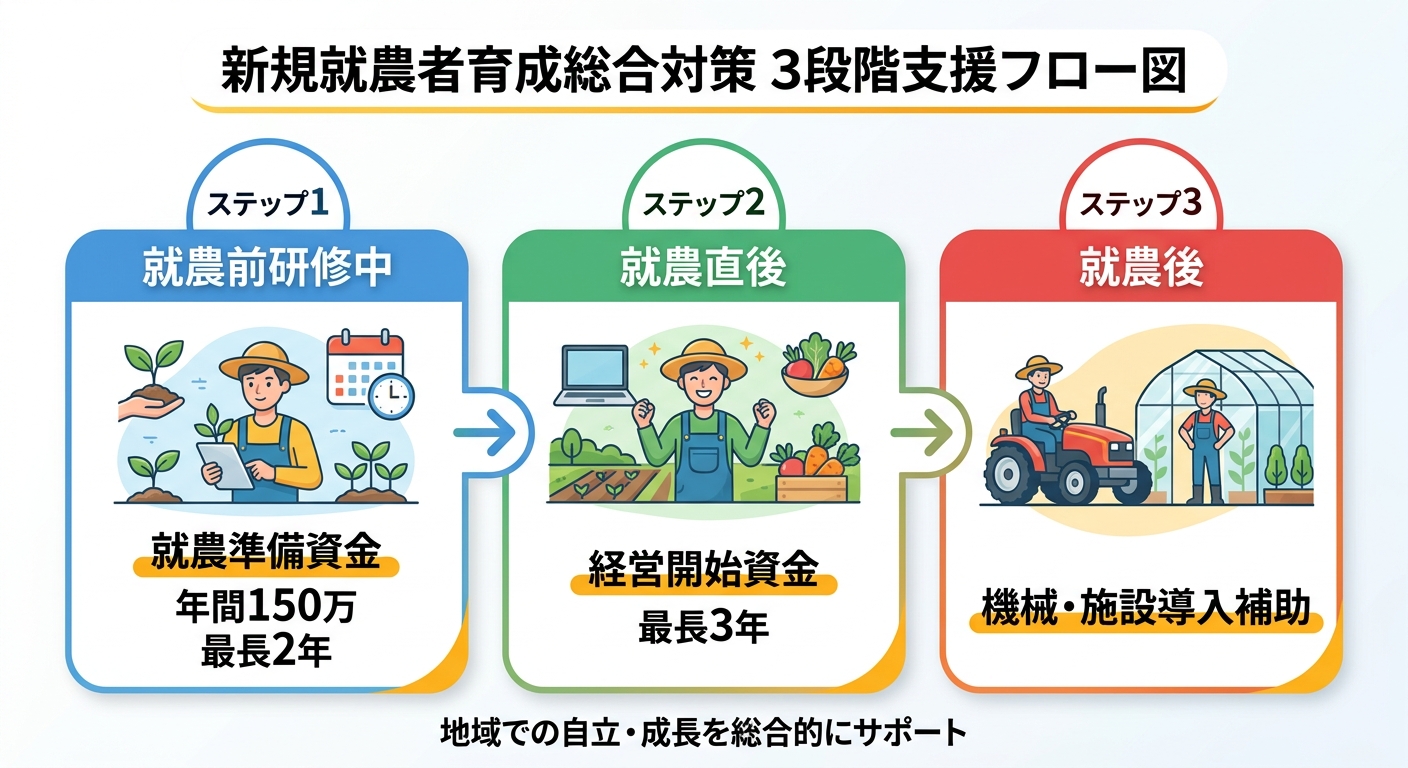 新規就農者育成総合対策 3段階支援フロー図

ステップ1
就農前研修中
就農準備資金
年間150万
最長2年

ステップ2
就農直後
経営開始資金
最長3年

ステップ3
就農後
機械・施設導入補助

地域での自立・成長を総合的にサポート